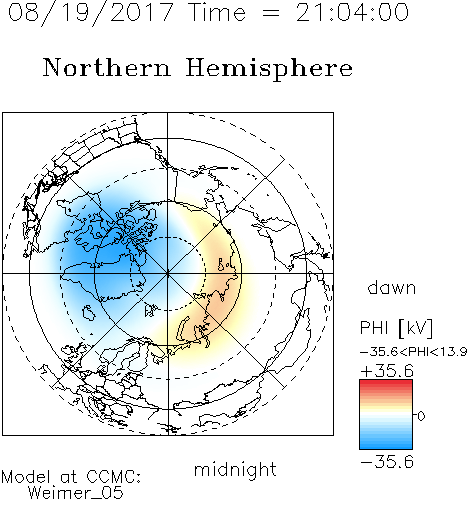 08/19/2017 Time = 21:04:00

Northern Hemisphere

dawn

PHI [kV]

−35.6<PHI<13.9

+35.6

0

−35.6

midnight

Model at CCMC:
Weimer_05